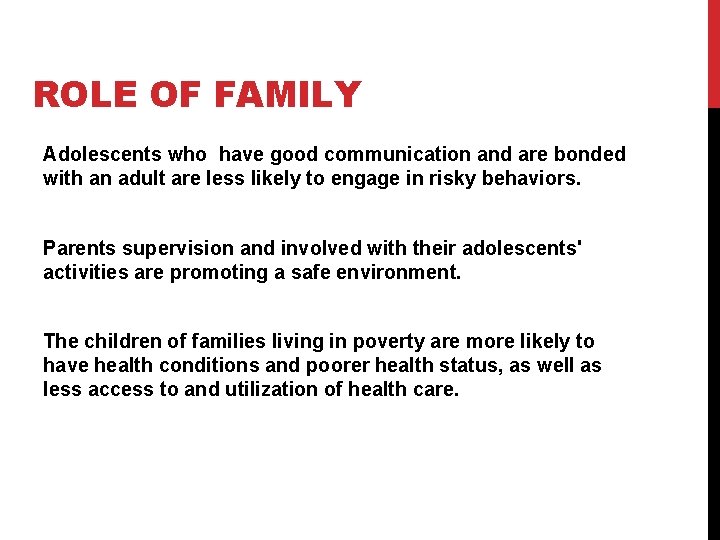 ROLE OF FAMILY

Adolescents who have good communication and are bonded with an adult are less likely to engage in risky behaviors.

Parents supervision and involved with their adolescents' activities are promoting a safe environment.

The children of families living in poverty are more likely to have health conditions and poorer health status, as well as less access to and utilization of health care.